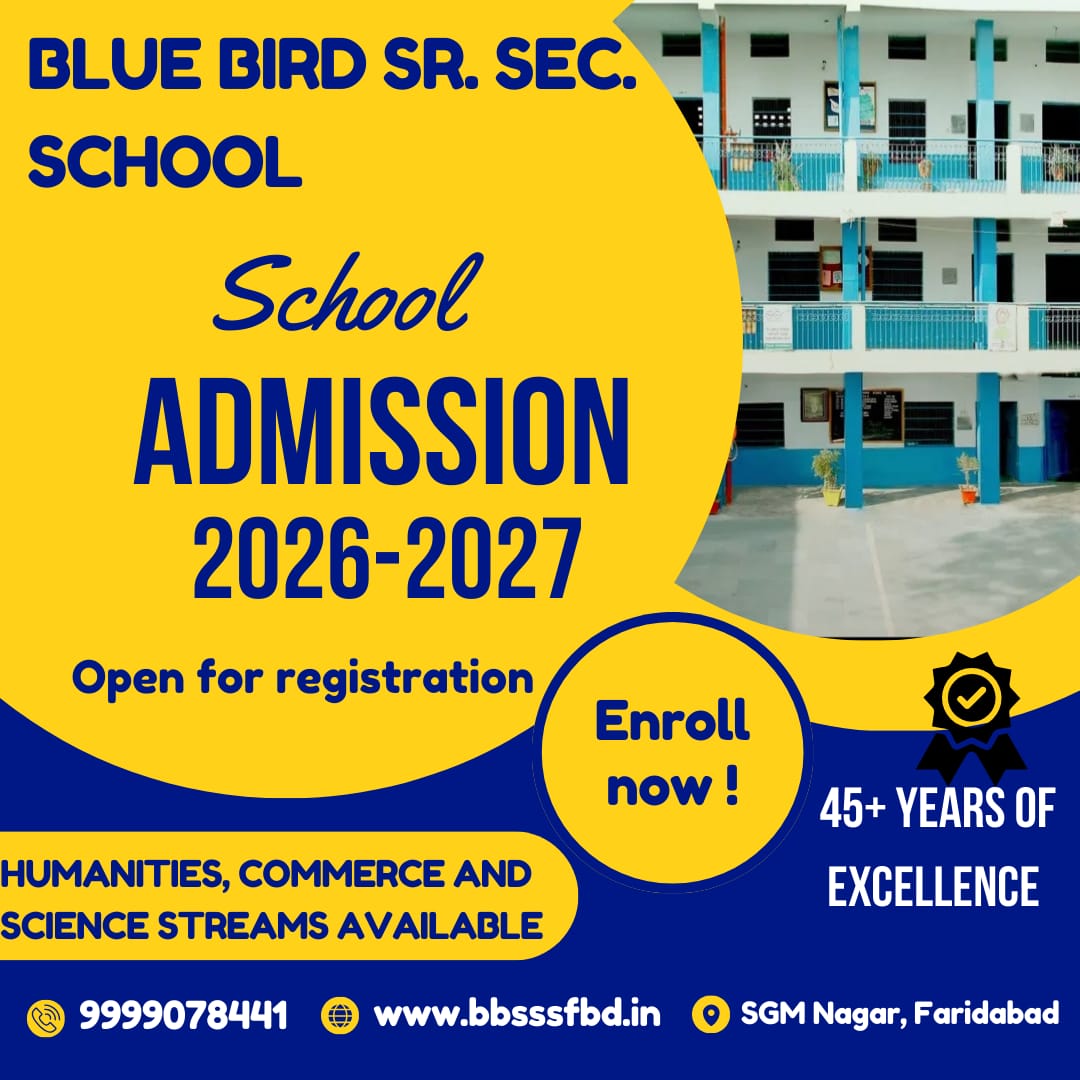 BLUE BIRD SR. SEC. SCHOOL

School

ADMISSION

2026-2027

Open for registration

Enroll now !

45+ YEARS OF EXCELLENCE

HUMANITIES, COMMERCE AND SCIENCE STREAMS AVAILABLE

9999078441 www.bbsssfbd.in SGM Nagar, Faridabad